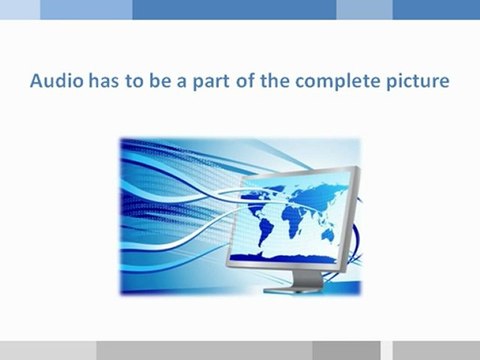 Audio has to be a part of the complete picture